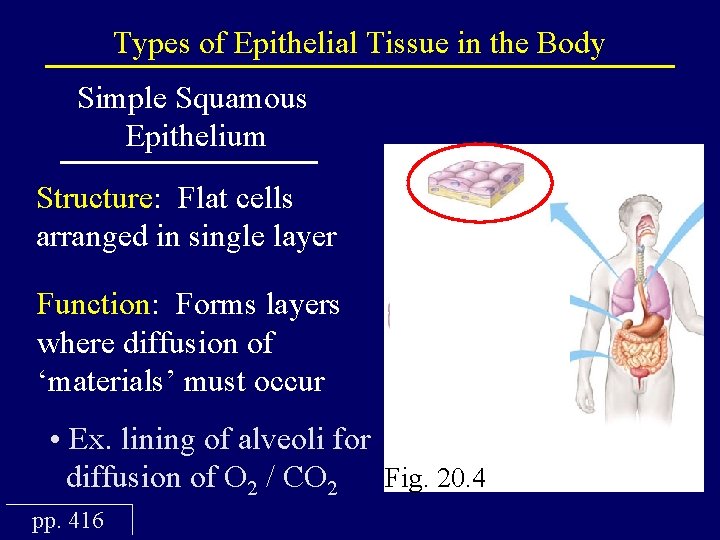 Types of Epithelial Tissue in the Body

Simple Squamous Epithelium

Structure: Flat cells arranged in single layer

Function: Forms layers where diffusion of ‘materials’ must occur

• Ex. lining of alveoli for diffusion of $O_2$ / $CO_2$

Fig. 20.4

pp. 416